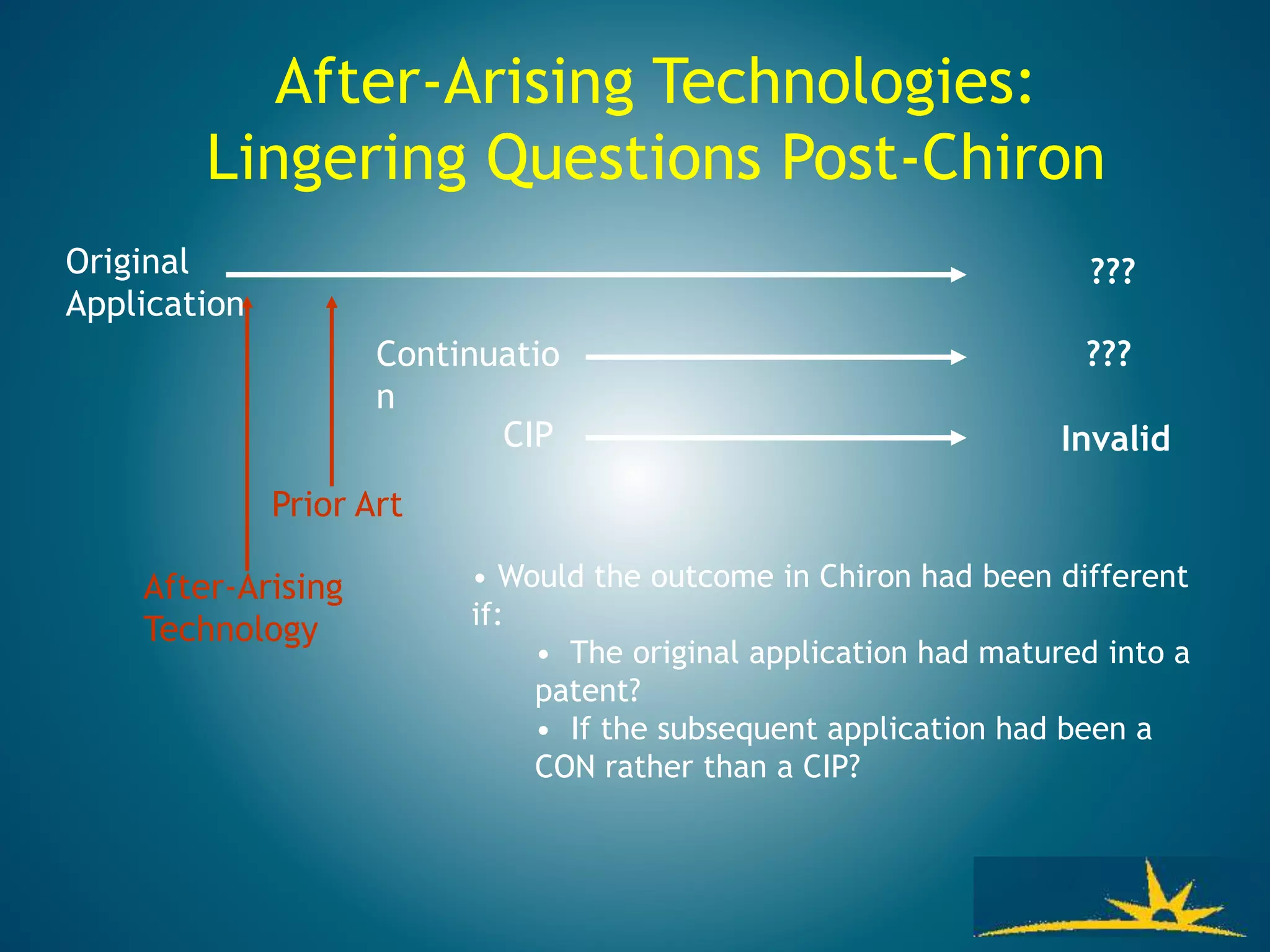 After-Arising Technologies: Lingering Questions Post-Chiron

Original Application

???

Continuation

???

CIP

Invalid

Prior Art

After-Arising Technology

• Would the outcome in Chiron had been different if:

• The original application had matured into a patent?

• If the subsequent application had been a CON rather than a CIP?